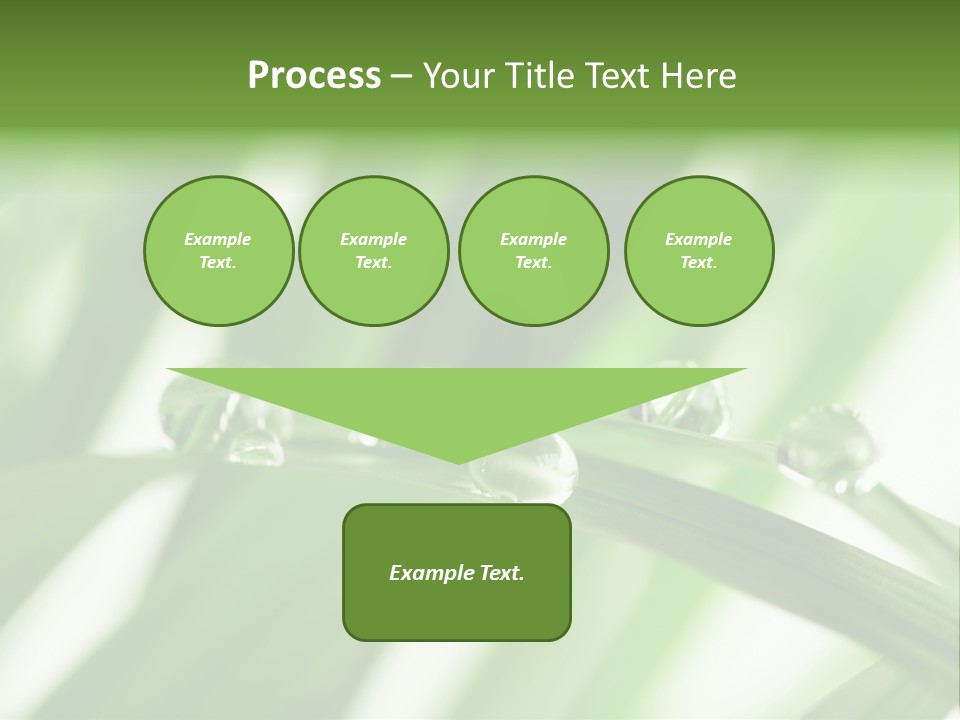 Process – Your Title Text Here

Example Text.

Example Text.

Example Text.

Example Text.

Example Text.